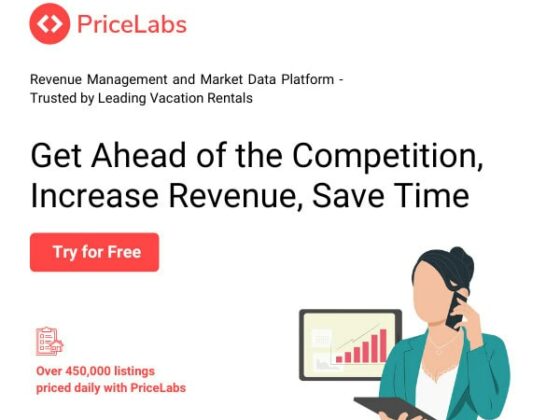 PriceLabs

Revenue Management and Market Data Platform - Trusted by Leading Vacation Rentals

Get Ahead of the Competition, Increase Revenue, Save Time

Try for Free

Over 450,000 listings priced daily with PriceLabs